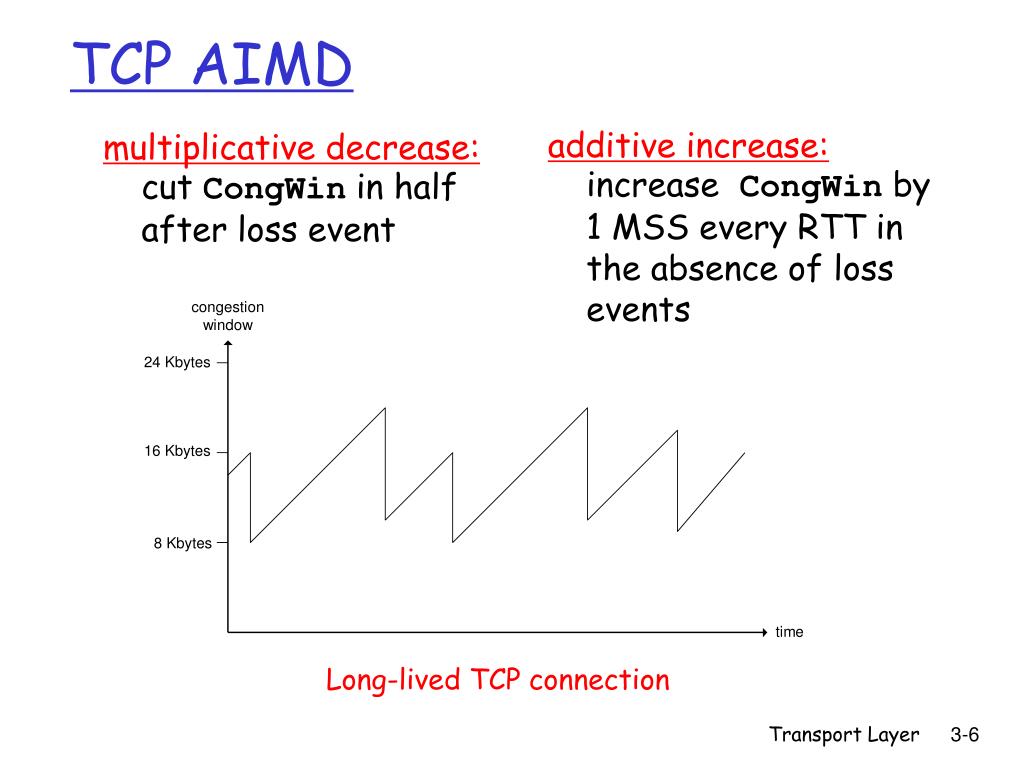 TCP AIMD

multiplicative decrease: cut CongWin in half after loss event

additive increase: increase CongWin by 1 MSS every RTT in the absence of loss events

congestion window

24 Kbytes

16 Kbytes

8 Kbytes

time

Long-lived TCP connection

Transport Layer 3-6